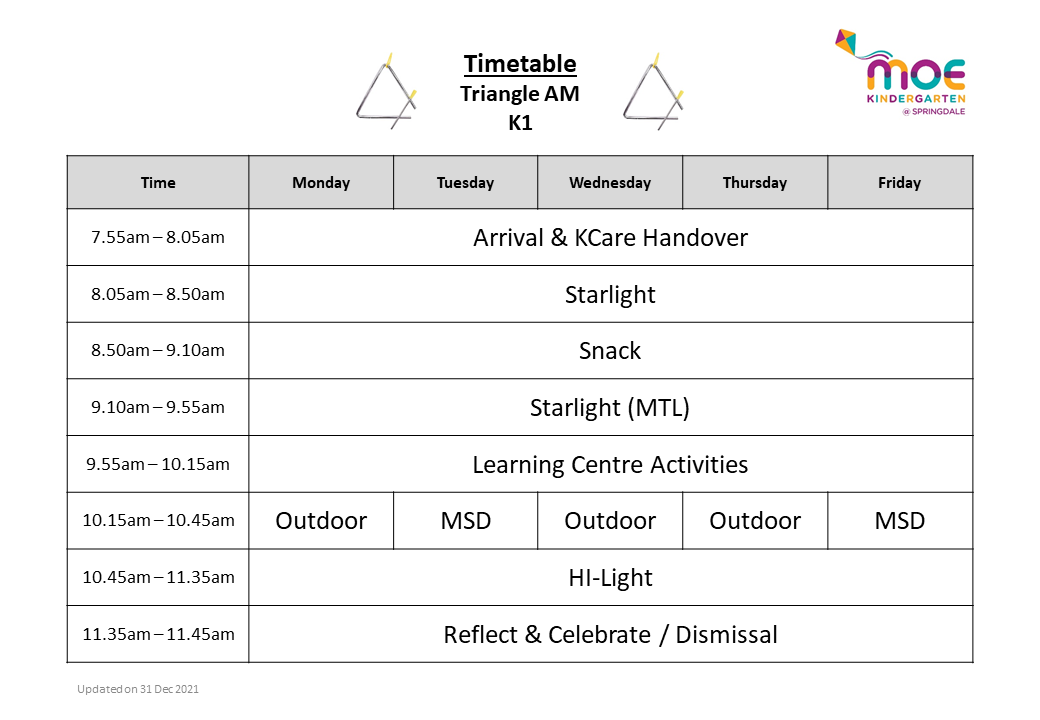 Timetable
Triangle AM
K1

MOE
KINDERGARTEN
@ SPRINGDALE

| Time | Monday | Tuesday | Wednesday | Thursday | Friday |
|---|---|---|---|---|---|
| 7.55am – 8.05am | Arrival & KCare Handover | | | | |
| 8.05am – 8.50am | Starlight | | | | |
| 8.50am – 9.10am | Snack | | | | |
| 9.10am – 9.55am | Starlight (MTL) | | | | |
| 9.55am – 10.15am | Learning Centre Activities | | | | |
| 10.15am – 10.45am | Outdoor | MSD | Outdoor | Outdoor | MSD |
| 10.45am – 11.35am | HI-Light | | | | |
| 11.35am – 11.45am | Reflect & Celebrate / Dismissal | | | | |

Updated on 31 Dec 2021